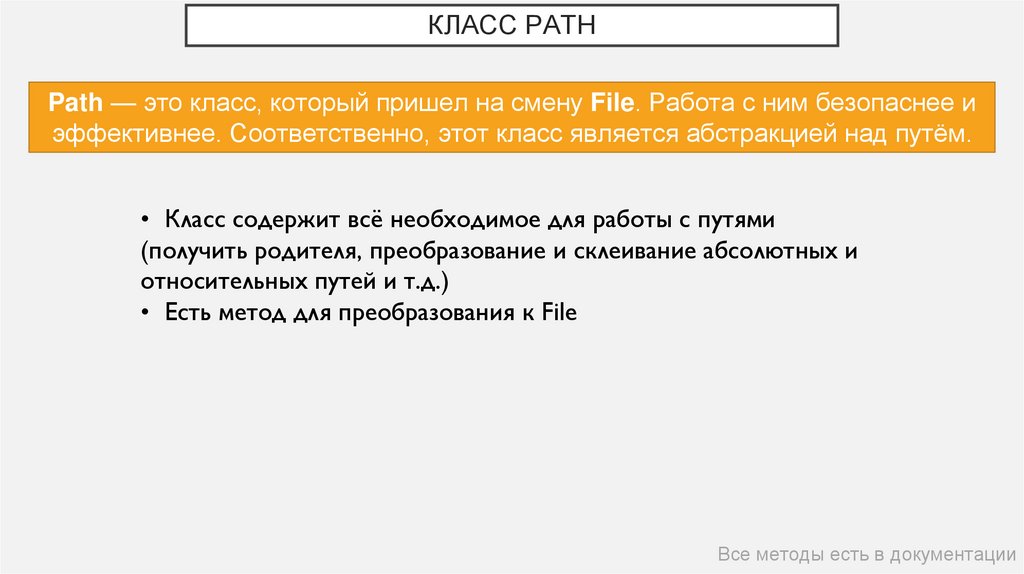 КЛАСС PATH

Path — это класс, который пришел на смену File. Работа с ним безопаснее и эффективнее. Соответственно, этот класс является абстракцией над путём.

• Класс содержит всё необходимое для работы с путями (получить родителя, преобразование и склеивание абсолютных и относительных путей и т.д.)
• Есть метод для преобразования к File

Все методы есть в документации